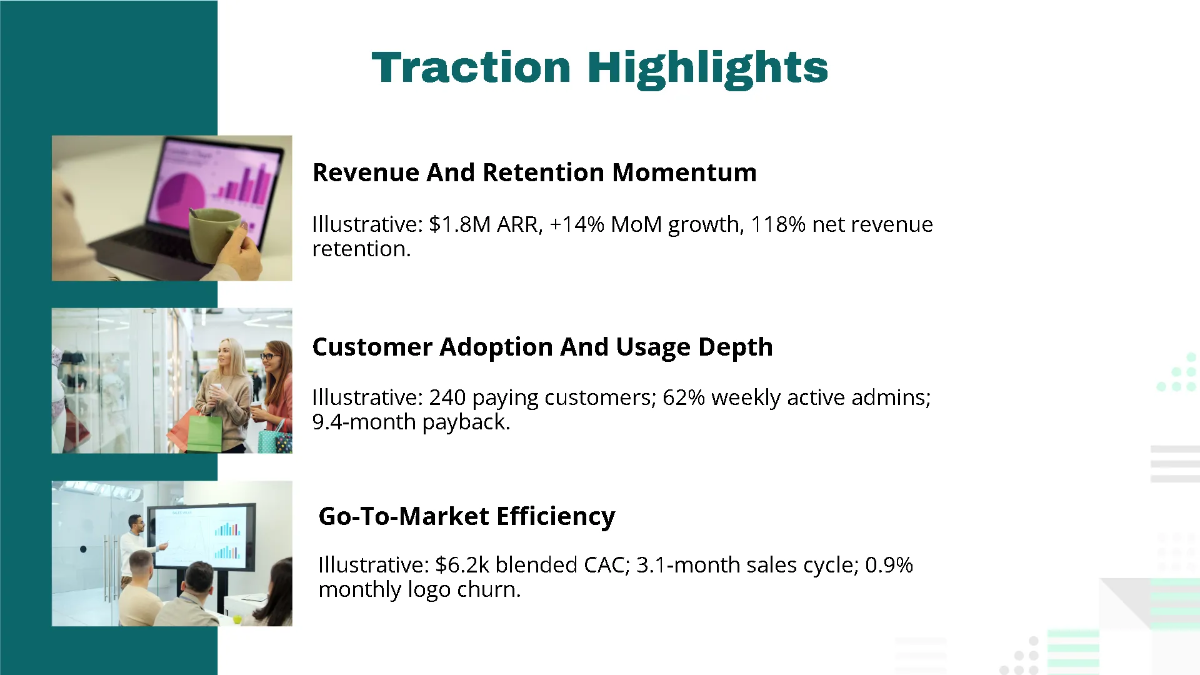 Traction Highlights

Revenue And Retention Momentum

Illustrative: \$1.8M ARR, +14% MoM growth, 118% net revenue retention.

Customer Adoption And Usage Depth

Illustrative: 240 paying customers; 62% weekly active admins; 9.4-month payback.

Go-To-Market Efficiency

Illustrative: \$6.2k blended CAC; 3.1-month sales cycle; 0.9% monthly logo churn.